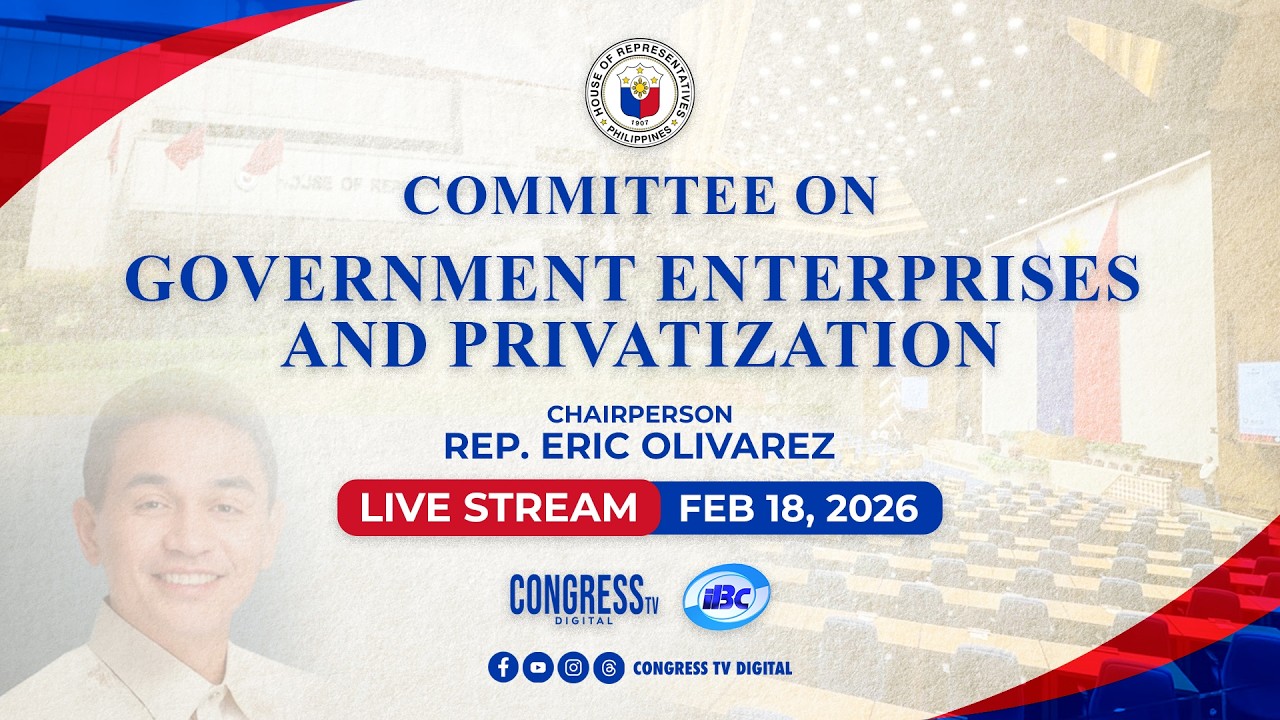 HOUSE OF REPRESENTATIVES
1907
PHILIPPINES

COMMITTEE ON
GOVERNMENT ENTERPRISES AND PRIVATIZATION

CHAIRPERSON
REP. ERIC OLIVAREZ

LIVE STREAM FEB 18, 2026

CONGRESS TV DIGITAL
IBC

CONGRESS TV DIGITAL